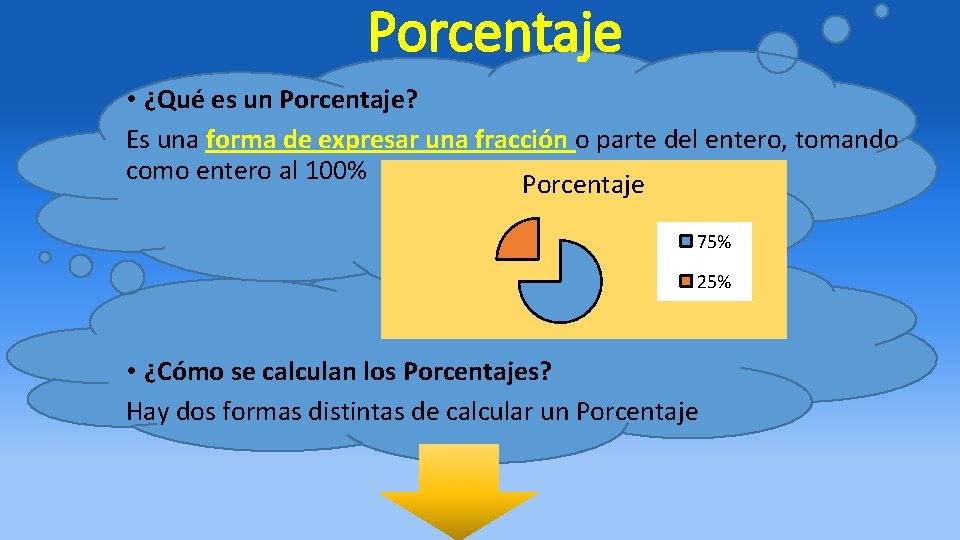 Porcentaje

• ¿Qué es un Porcentaje?

Es una forma de expresar una fracción o parte del entero, tomando como entero al 100%

Porcentaje

75%

25%

• ¿Cómo se calculan los Porcentajes?

Hay dos formas distintas de calcular un Porcentaje